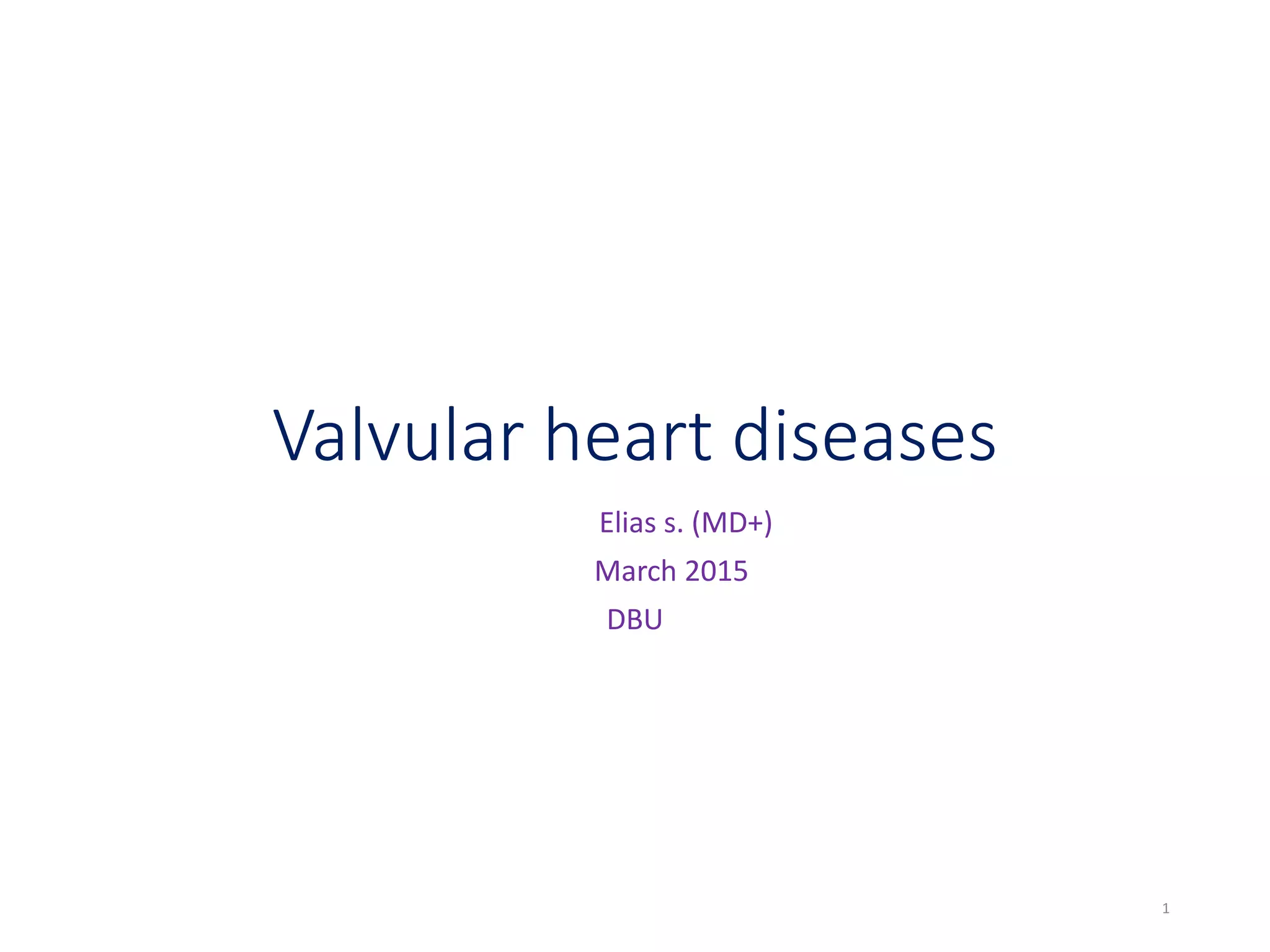 Valvular heart diseases

Elias s. (MD+)
March 2015
DBU

1